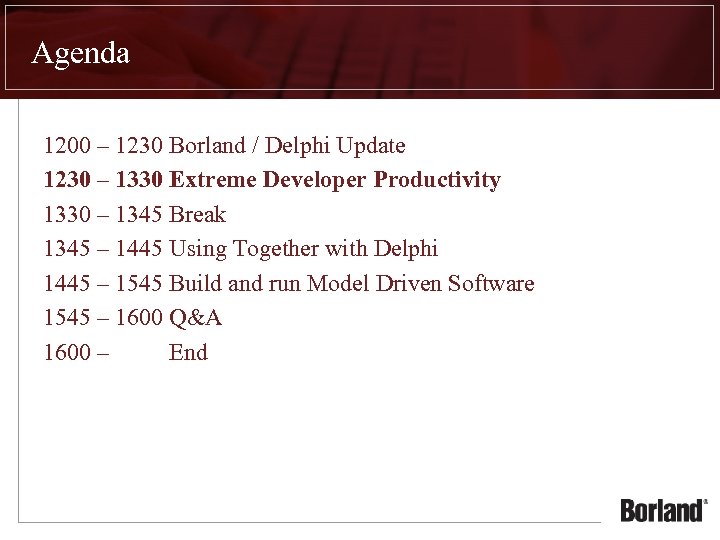 Agenda

1200 – 1230 Borland / Delphi Update
1230 – 1330 Extreme Developer Productivity
1330 – 1345 Break
1345 – 1445 Using Together with Delphi
1445 – 1545 Build and run Model Driven Software
1545 – 1600 Q&A
1600 – End

Borland